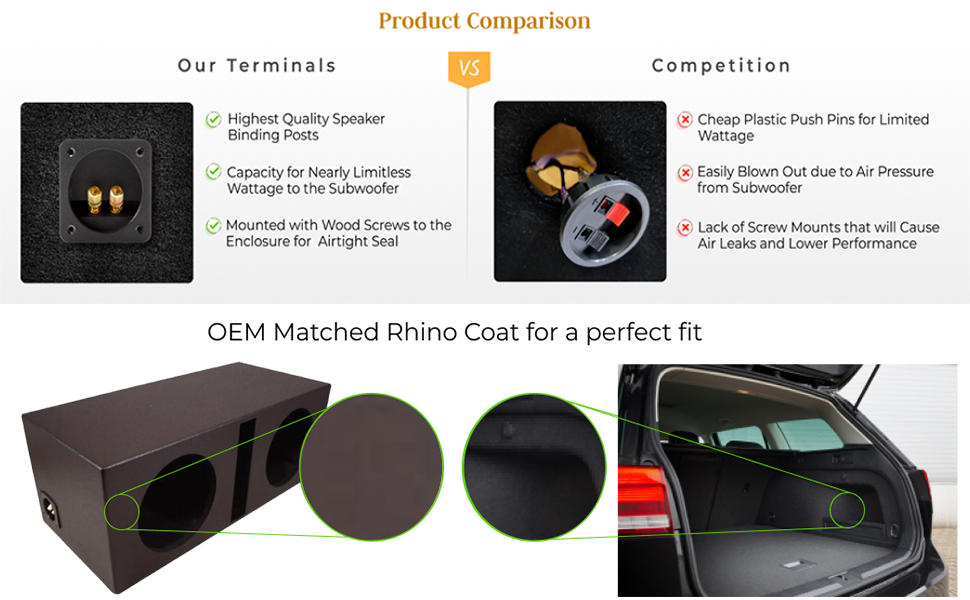 Product Comparison

Our Terminals

VS

Competition

Highest Quality Speaker Binding Posts

Capacity for Nearly Limitless Wattage to the Subwoofer

Mounted with Wood Screws to the Enclosure for Airtight Seal

Cheap Plastic Push Pins for Limited Wattage

Easily Blown Out due to Air Pressure from Subwoofer

Lack of Screw Mounts that will Cause Air Leaks and Lower Performance

OEM Matched Rhino Coat for a perfect fit